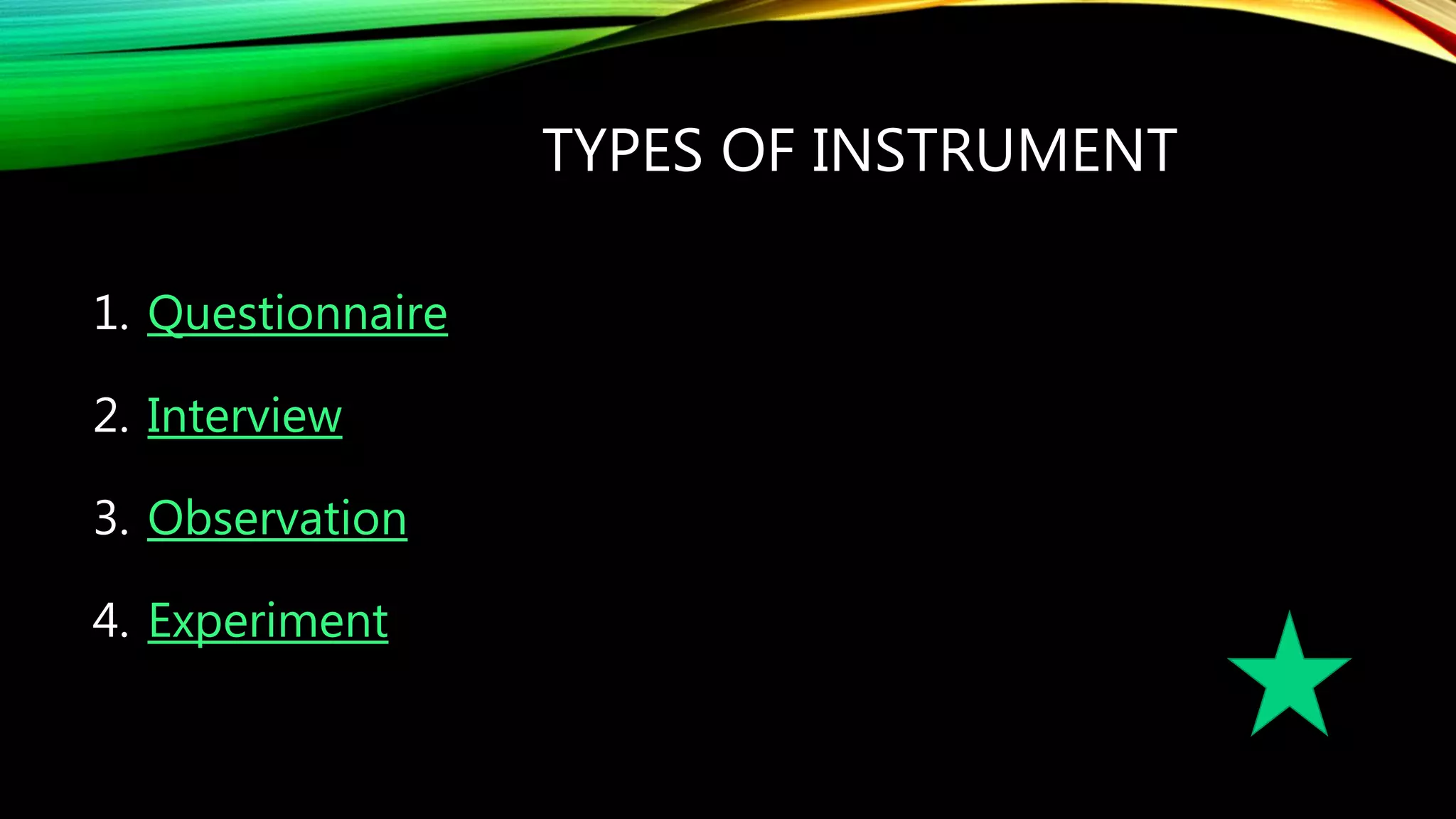 TYPES OF INSTRUMENT

1. Questionnaire

2. Interview

3. Observation

4. Experiment